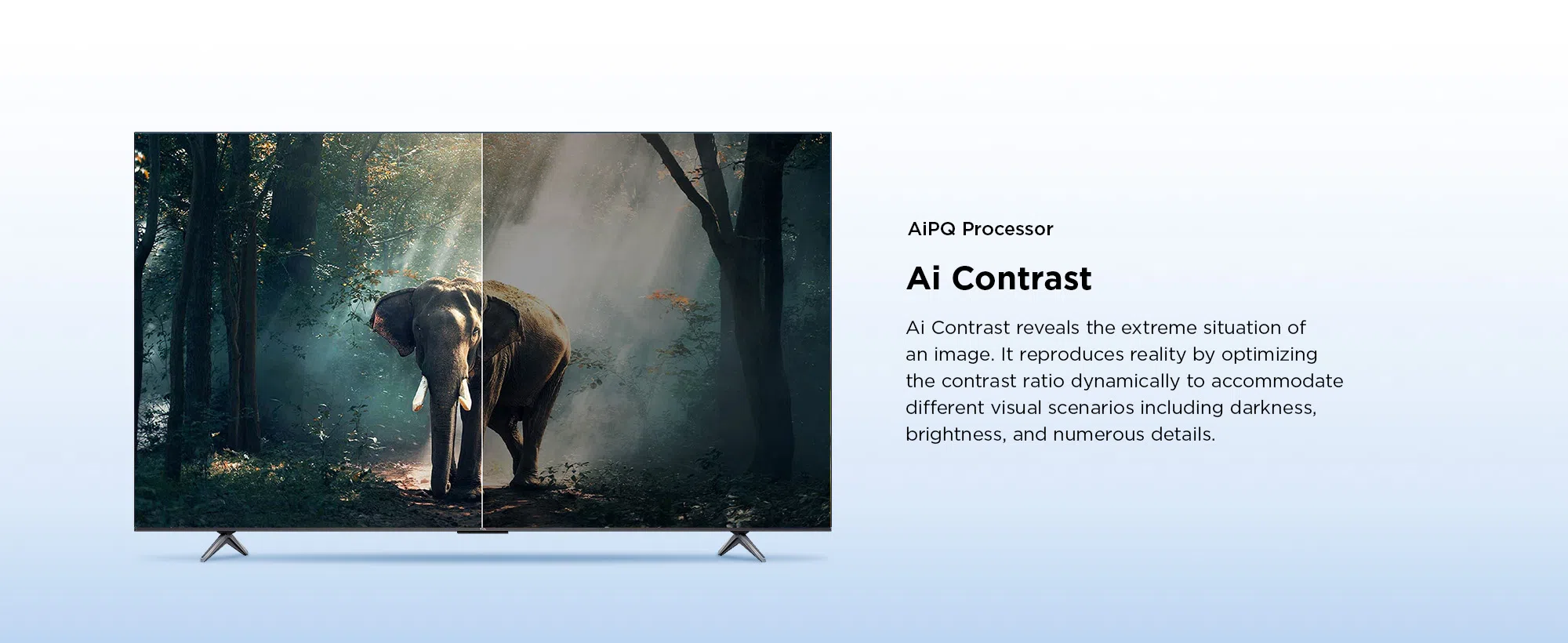 AiPQ Processor

Ai Contrast

Ai Contrast reveals the extreme situation of an image. It reproduces reality by optimizing the contrast ratio dynamically to accommodate different visual scenarios including darkness, brightness, and numerous details.